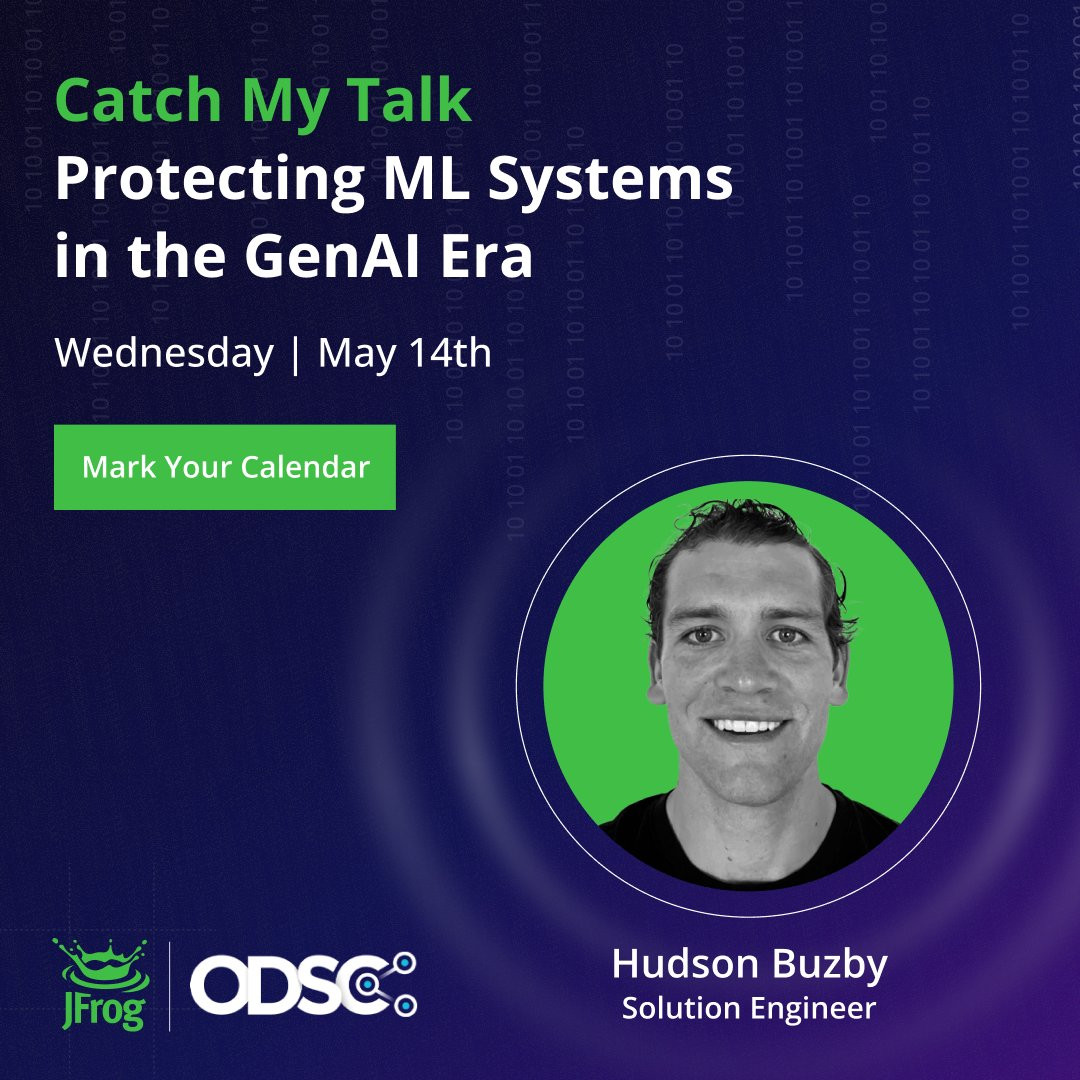 Catch My Talk
Protecting ML Systems in the GenAI Era

Wednesday | May 14th

Mark Your Calendar

JFrog ODSC

Hudson Buzby
Solution Engineer